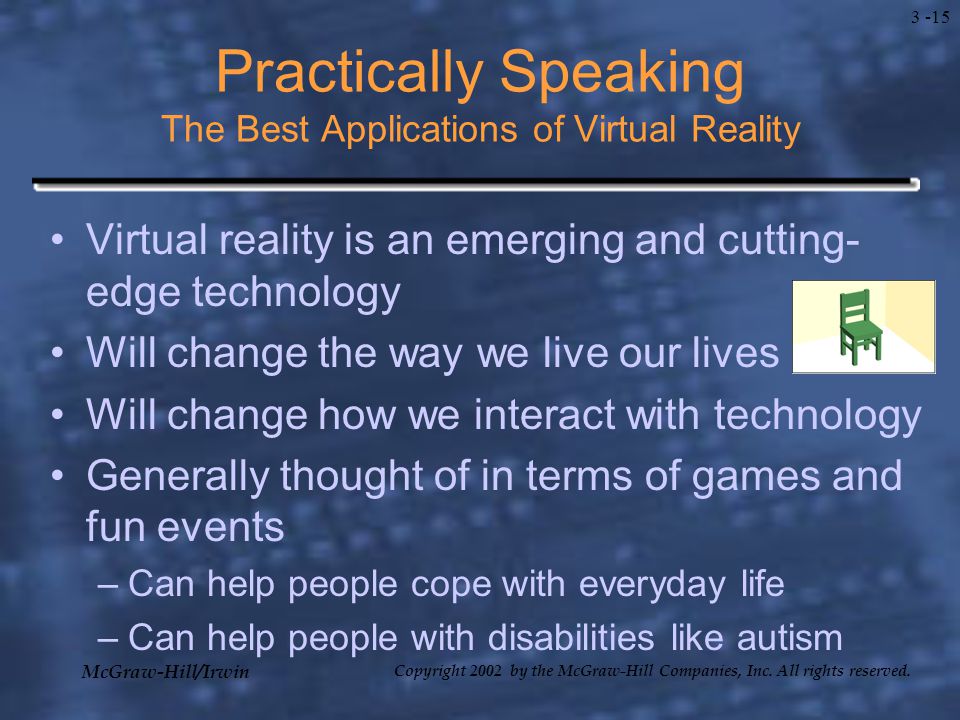 3 -15

Practically Speaking
The Best Applications of Virtual Reality

• Virtual reality is an emerging and cutting-edge technology
• Will change the way we live our lives
• Will change how we interact with technology
• Generally thought of in terms of games and fun events
– Can help people cope with everyday life
– Can help people with disabilities like autism

McGraw-Hill/Irwin

Copyright 2002 by the McGraw-Hill Companies, Inc. All rights reserved.